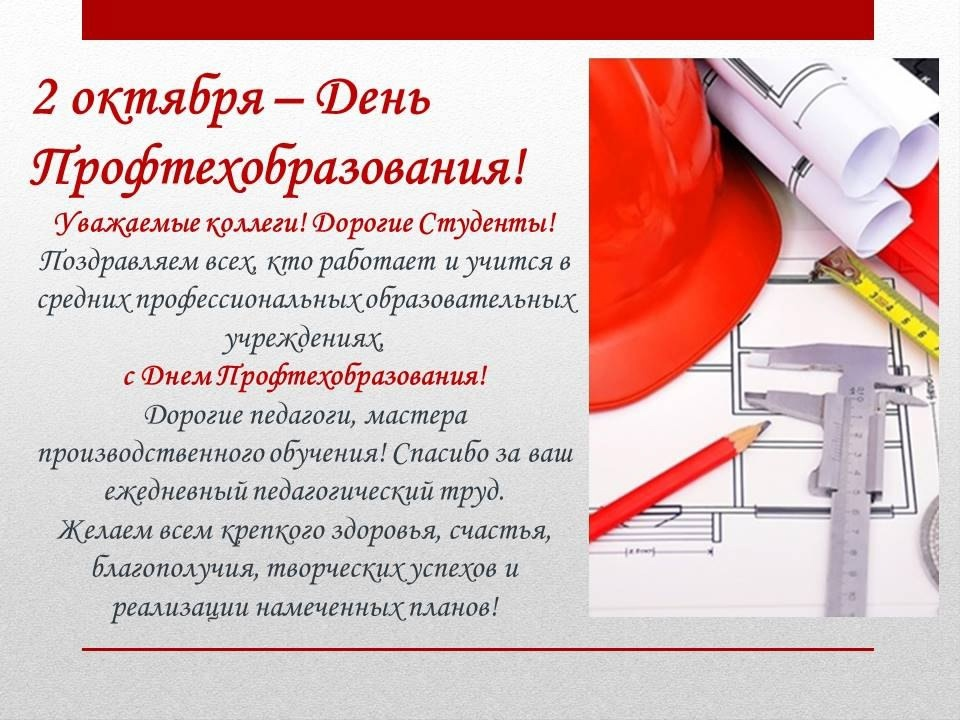 2 октября – День Профтехобразования!

Уважаемые коллеги! Дорогие Студенты!
Поздравляем всех, кто работает и учится в средних профессиональных образовательных учреждениях,
с Днем Профтехобразования!
Дорогие педагоги, мастера производственного обучения! Спасибо за ваш ежедневный педагогический труд.
Желаем всем крепкого здоровья, счастья, благополучия, творческих успехов и реализации намеченных планов!